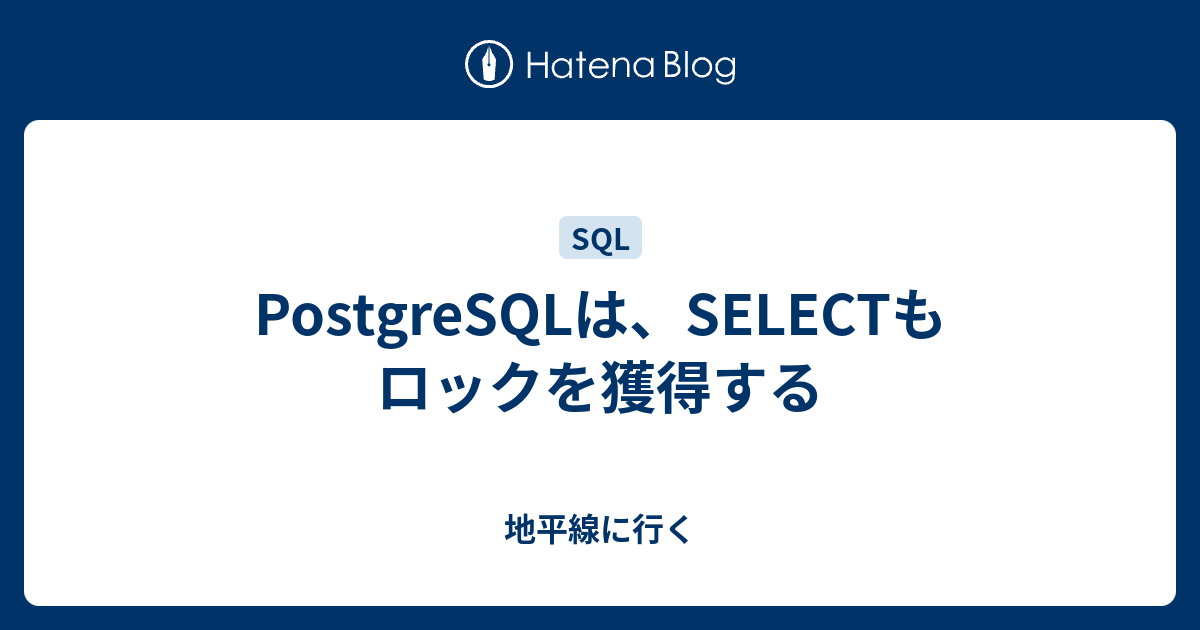 Hatena Blog

SQL

PostgreSQLは、SELECTもロックを獲得する

地平線に行く